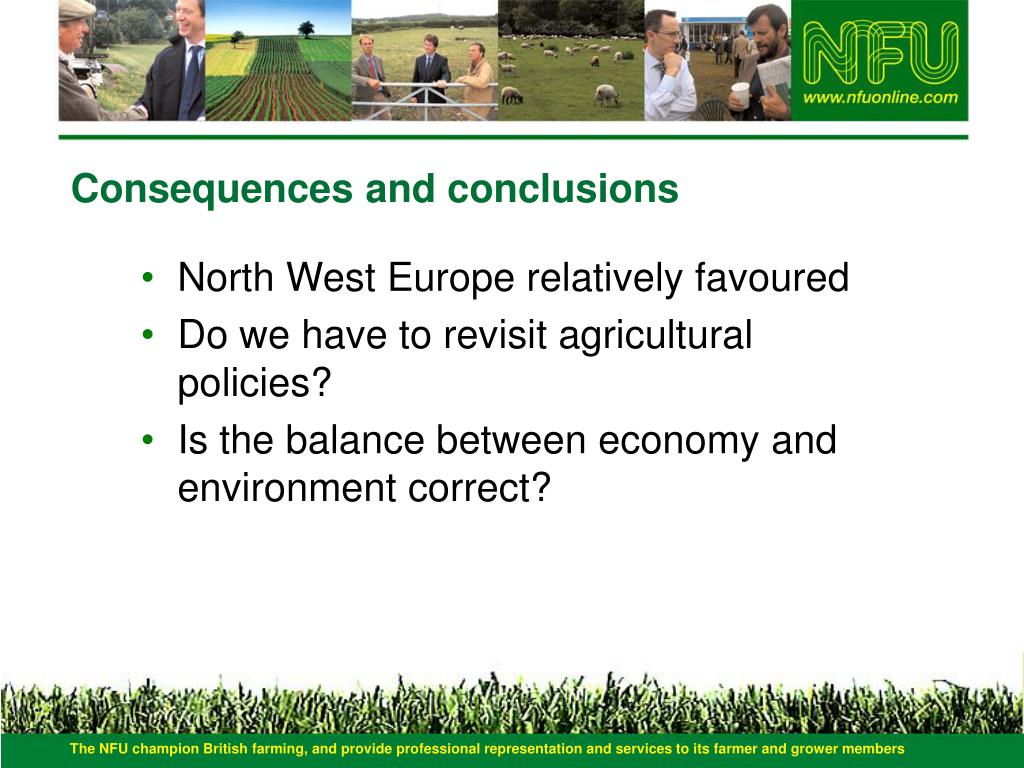 NFU
www.nfuonline.com

Consequences and conclusions

• North West Europe relatively favoured
• Do we have to revisit agricultural policies?
• Is the balance between economy and environment correct?

The NFU champion British farming, and provide professional representation and services to its farmer and grower members